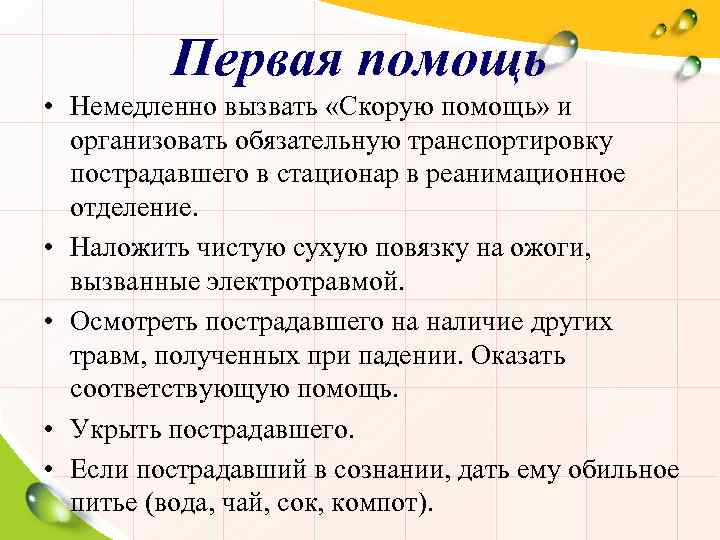 Первая помощь

• Немедленно вызвать «Скорую помощь» и организовать обязательную транспортировку пострадавшего в стационар в реанимационное отделение.

• Наложить чистую сухую повязку на ожоги, вызванные электротравмой.

• Осмотреть пострадавшего на наличие других травм, полученных при падении. Оказать соответствующую помощь.

• Укрыть пострадавшего.

• Если пострадавший в сознании, дать ему обильное питье (вода, чай, сок, компот).